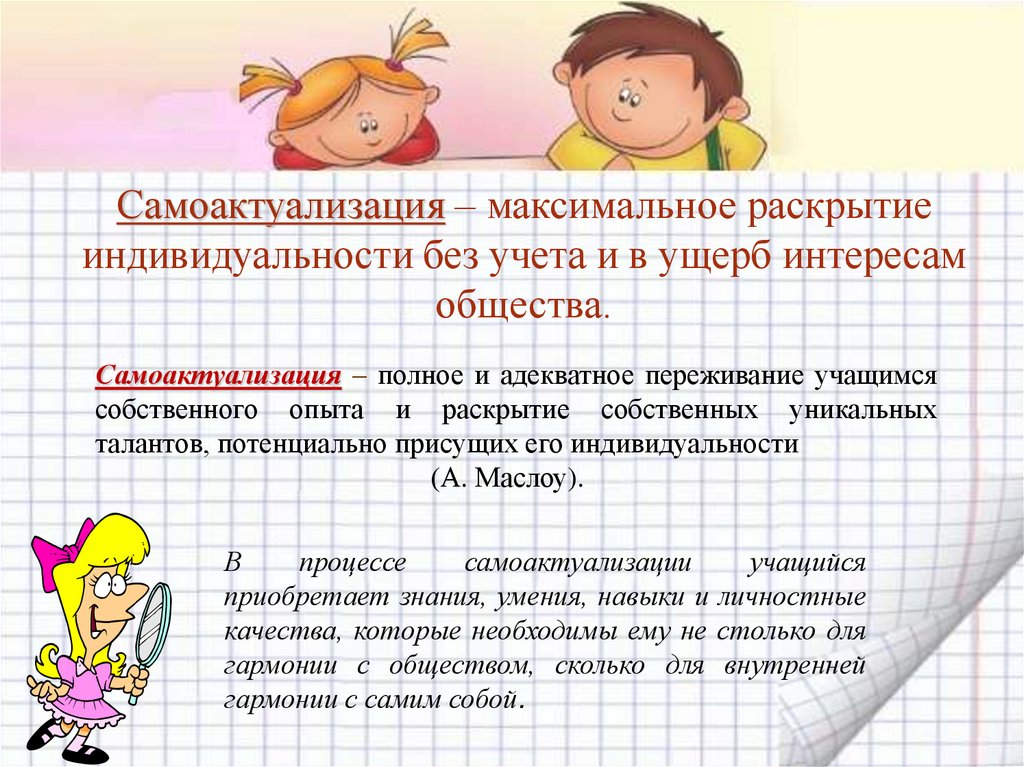 Самоактуализация – максимальное раскрытие индивидуальности без учета и в ущерб интересам общества.

Самоактуализация – полное и адекватное переживание учащимся собственного опыта и раскрытие собственных уникальных талантов, потенциально присущих его индивидуальности (А. Маслоу).

В процессе самоактуализации учащийся приобретает знания, умения, навыки и личностные качества, которые необходимы ему не столько для гармонии с обществом, сколько для внутренней гармонии с самим собой.